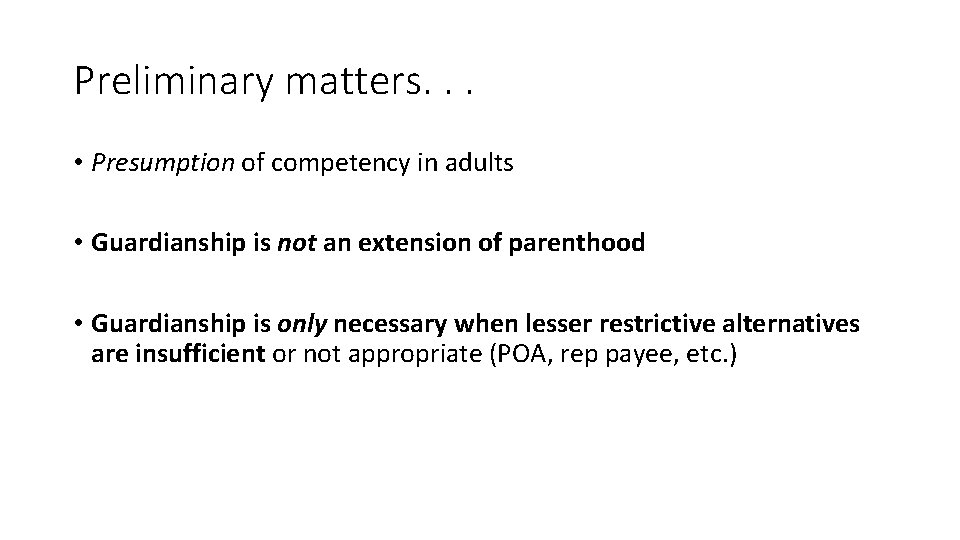 Preliminary matters. . .

• Presumption of competency in adults

• Guardianship is not an extension of parenthood

• Guardianship is only necessary when lesser restrictive alternatives are insufficient or not appropriate (POA, rep payee, etc.)